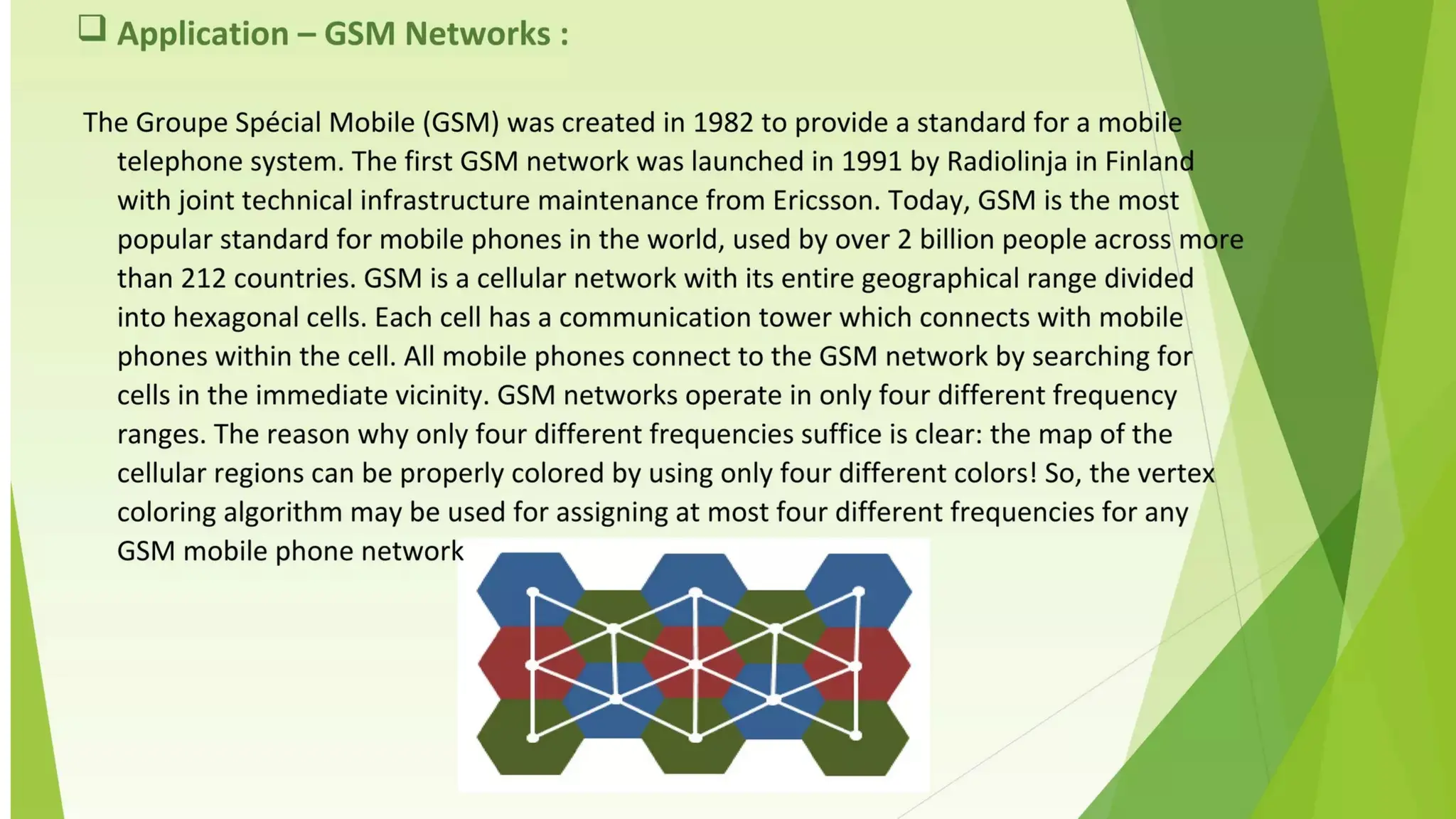 ❑ Application – GSM Networks :

The Groupe Spécial Mobile (GSM) was created in 1982 to provide a standard for a mobile telephone system. The first GSM network was launched in 1991 by Radiolinja in Finland with joint technical infrastructure maintenance from Ericsson. Today, GSM is the most popular standard for mobile phones in the world, used by over 2 billion people across more than 212 countries. GSM is a cellular network with its entire geographical range divided into hexagonal cells. Each cell has a communication tower which connects with mobile phones within the cell. All mobile phones connect to the GSM network by searching for cells in the immediate vicinity. GSM networks operate in only four different frequency ranges. The reason why only four different frequencies suffice is clear: the map of the cellular regions can be properly colored by using only four different colors! So, the vertex coloring algorithm may be used for assigning at most four different frequencies for any GSM mobile phone network